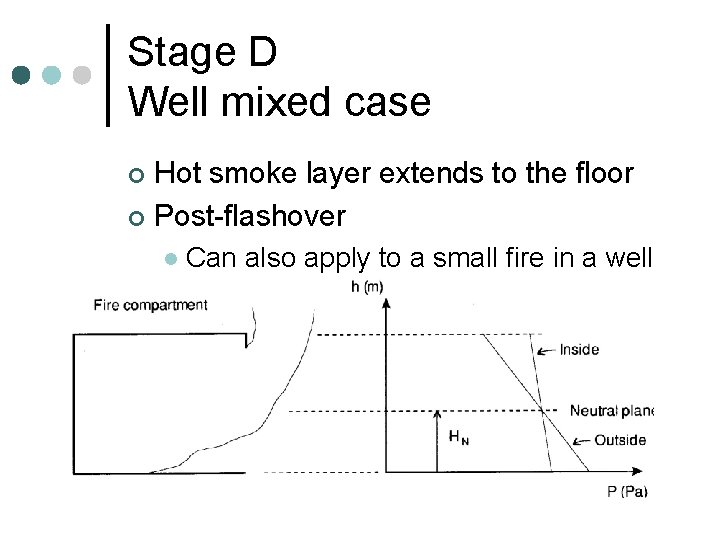 Stage D
Well mixed case

Hot smoke layer extends to the floor
Post-flashover
Can also apply to a small fire in a well

Fire compartment

h (m)

Inside

Neutral plane

$H_N$

Outside

P (Pa)